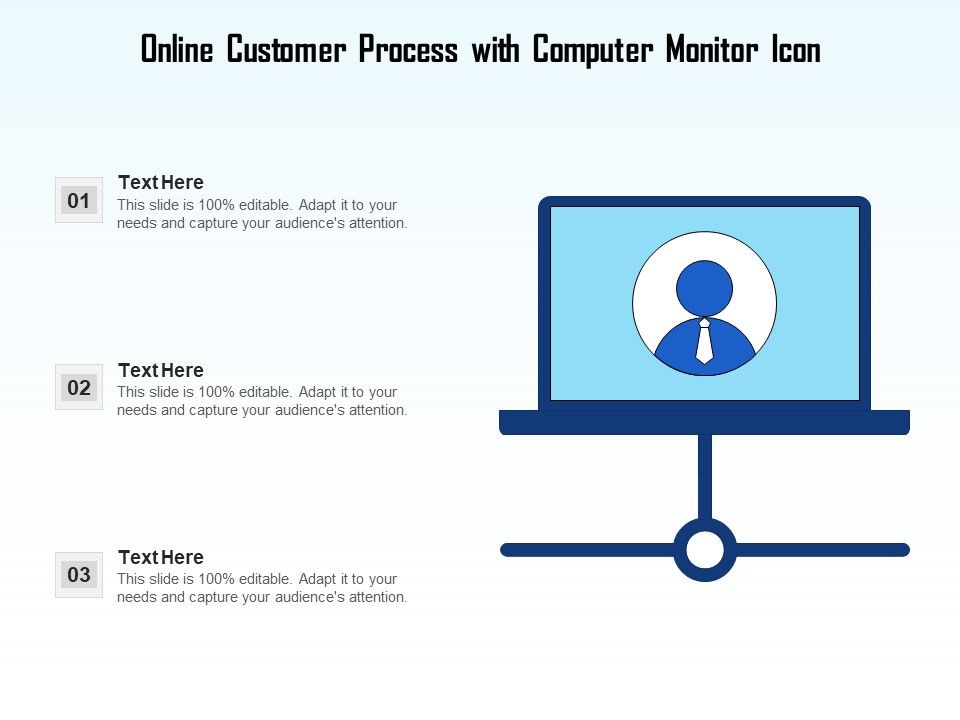 Online Customer Process with Computer Monitor Icon

01
Text Here
This slide is 100% editable. Adapt it to your needs and capture your audience's attention.

02
Text Here
This slide is 100% editable. Adapt it to your needs and capture your audience's attention.

03
Text Here
This slide is 100% editable. Adapt it to your needs and capture your audience's attention.